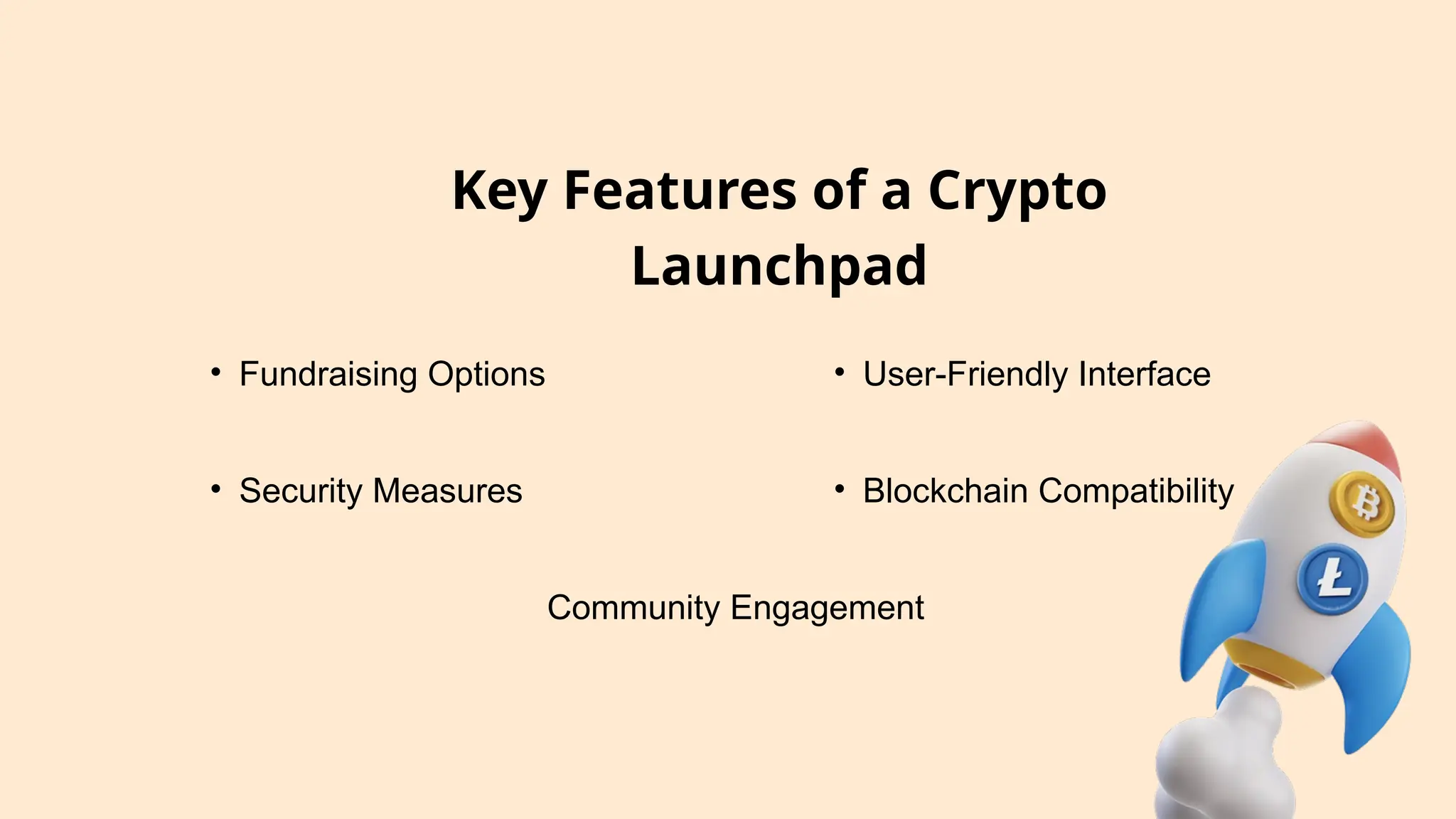 Key Features of a Crypto Launchpad

• Fundraising Options

• Security Measures

• User-Friendly Interface

• Blockchain Compatibility

Community Engagement